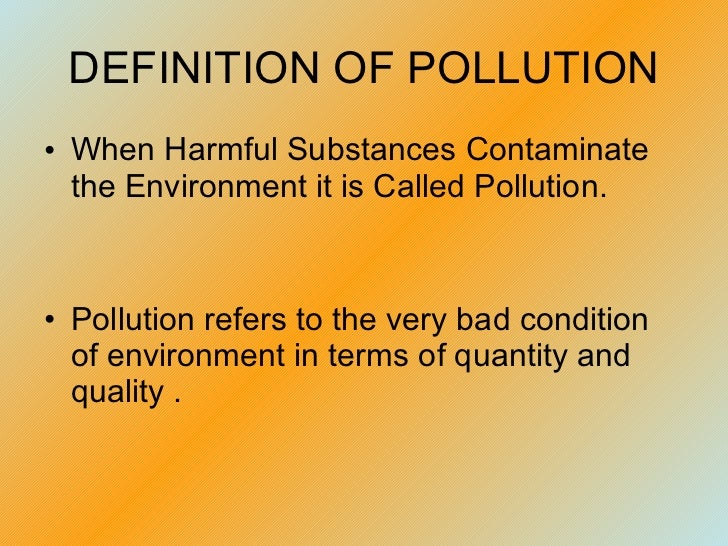 DEFINITION OF POLLUTION

• When Harmful Substances Contaminate the Environment it is Called Pollution.

• Pollution refers to the very bad condition of environment in terms of quantity and quality .